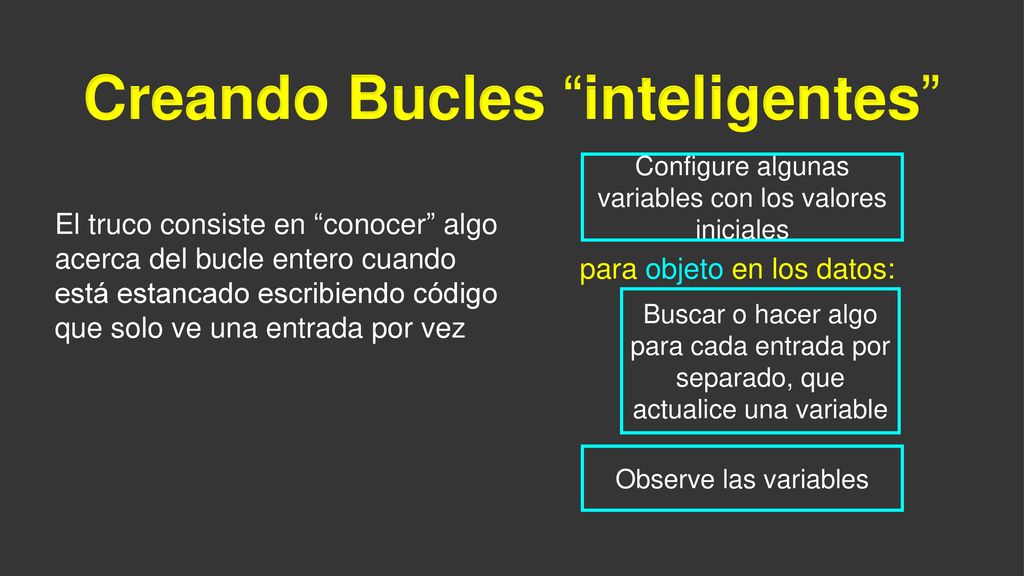 Creando Bucles “inteligentes”

El truco consiste en “conocer” algo acerca del bucle entero cuando está estancado escribiendo código que solo ve una entrada por vez

Configure algunas variables con los valores iniciales

para objeto en los datos:

Buscar o hacer algo para cada entrada por separado, que actualice una variable

Observe las variables